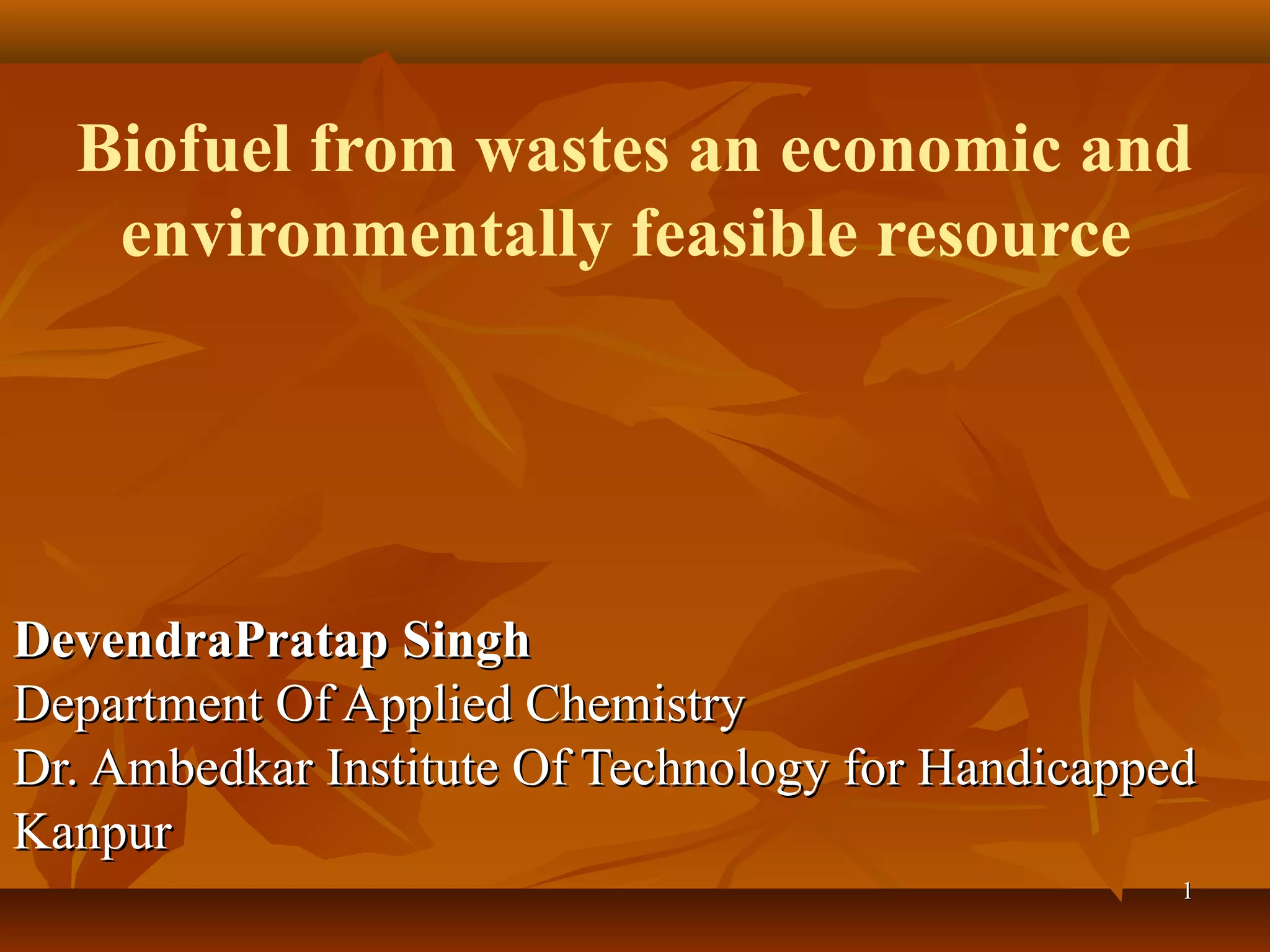 Biofuel from wastes an economic and environmentally feasible resource

DevendraPratap Singh
Department Of Applied Chemistry
Dr. Ambedkar Institute Of Technology for Handicapped
Kanpur

1